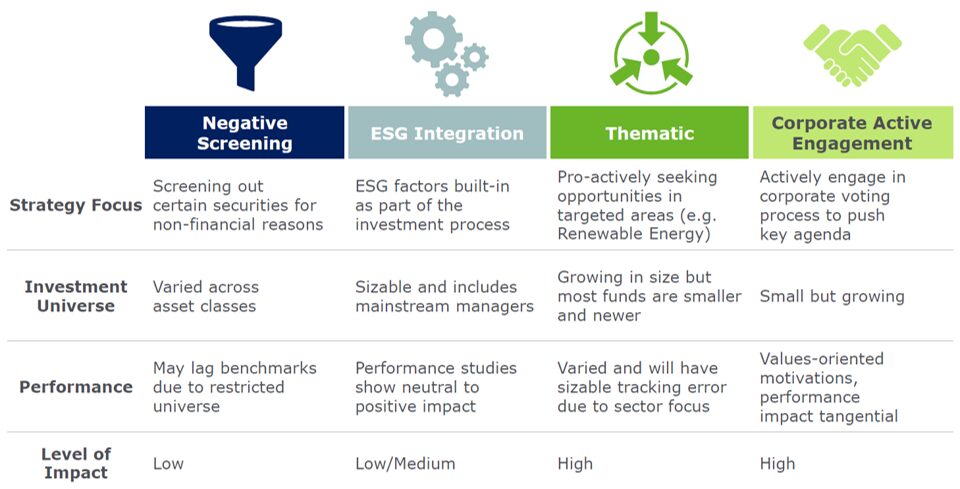 | | Negative Screening | ESG Integration | Thematic | Corporate Active Engagement |
|---|---|---|---|---|
| Strategy Focus | Screening out certain securities for non-financial reasons | ESG factors built-in as part of the investment process | Pro-actively seeking opportunities in targeted areas (e.g. Renewable Energy) | Actively engage in corporate voting process to push key agenda |
| Investment Universe | Varied across asset classes | Sizable and includes mainstream managers | Growing in size but most funds are smaller and newer | Small but growing |
| Performance | May lag benchmarks due to restricted universe | Performance studies show neutral to positive impact | Varied and will have sizable tracking error due to sector focus | Values-oriented motivations, performance impact tangential |
| Level of Impact | Low | Low/Medium | High | High |